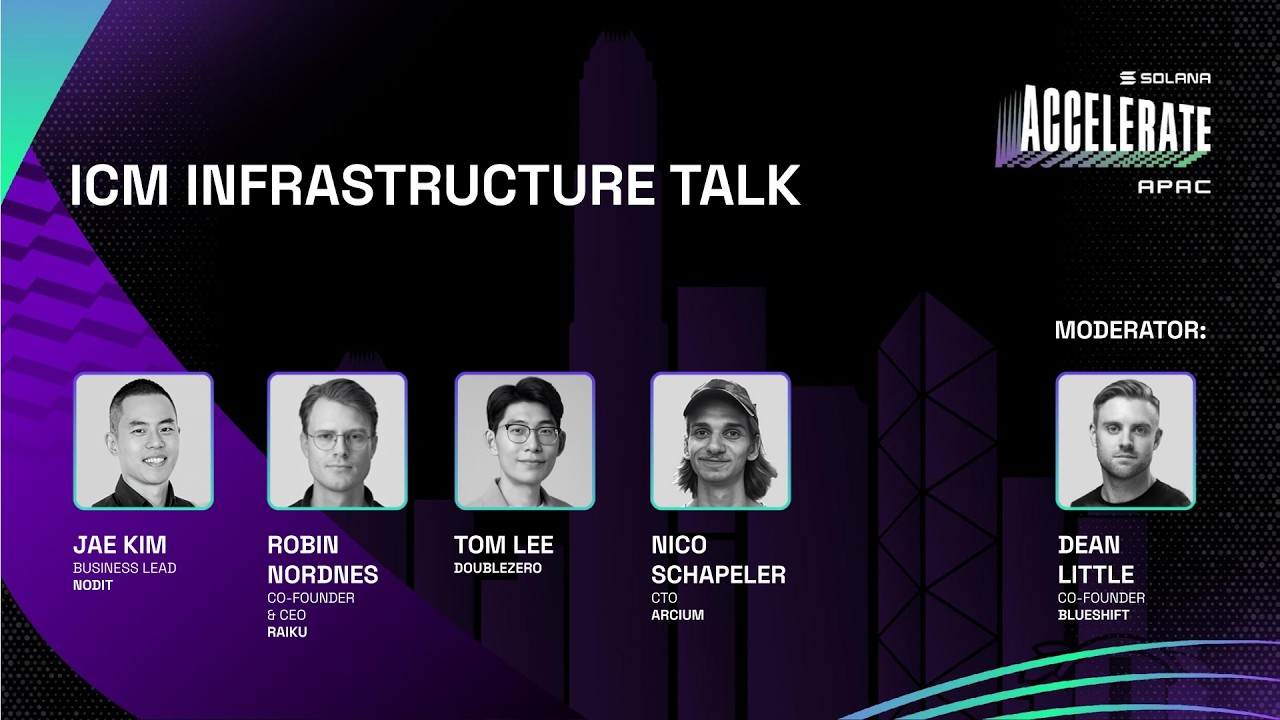 SOLANA
ACCELERATE
APAC

ICM INFRASTRUCTURE TALK

MODERATOR:

JAE KIM
BUSINESS LEAD
NODIT

ROBIN NORDNES
CO-FOUNDER & CEO
RAIKU

TOM LEE
DOUBLEZERO

NICO SCHAPELER
CTO
ARCIUM

DEAN LITTLE
CO-FOUNDER
BLUESHIFT